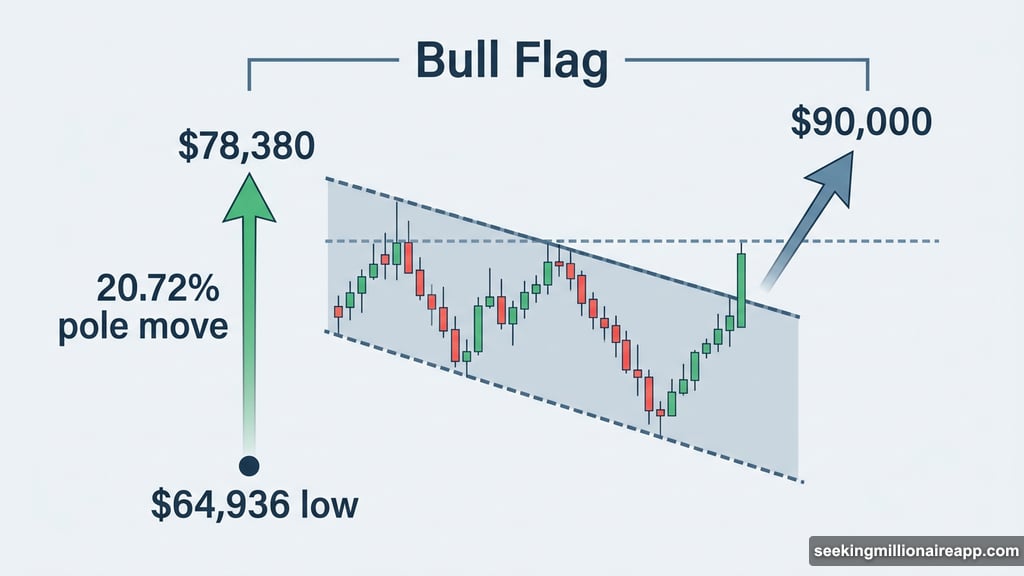 Bull Flag

$78,380

$90,000

20.72% pole move

$64,936 low

seekingmillionaireapp.com